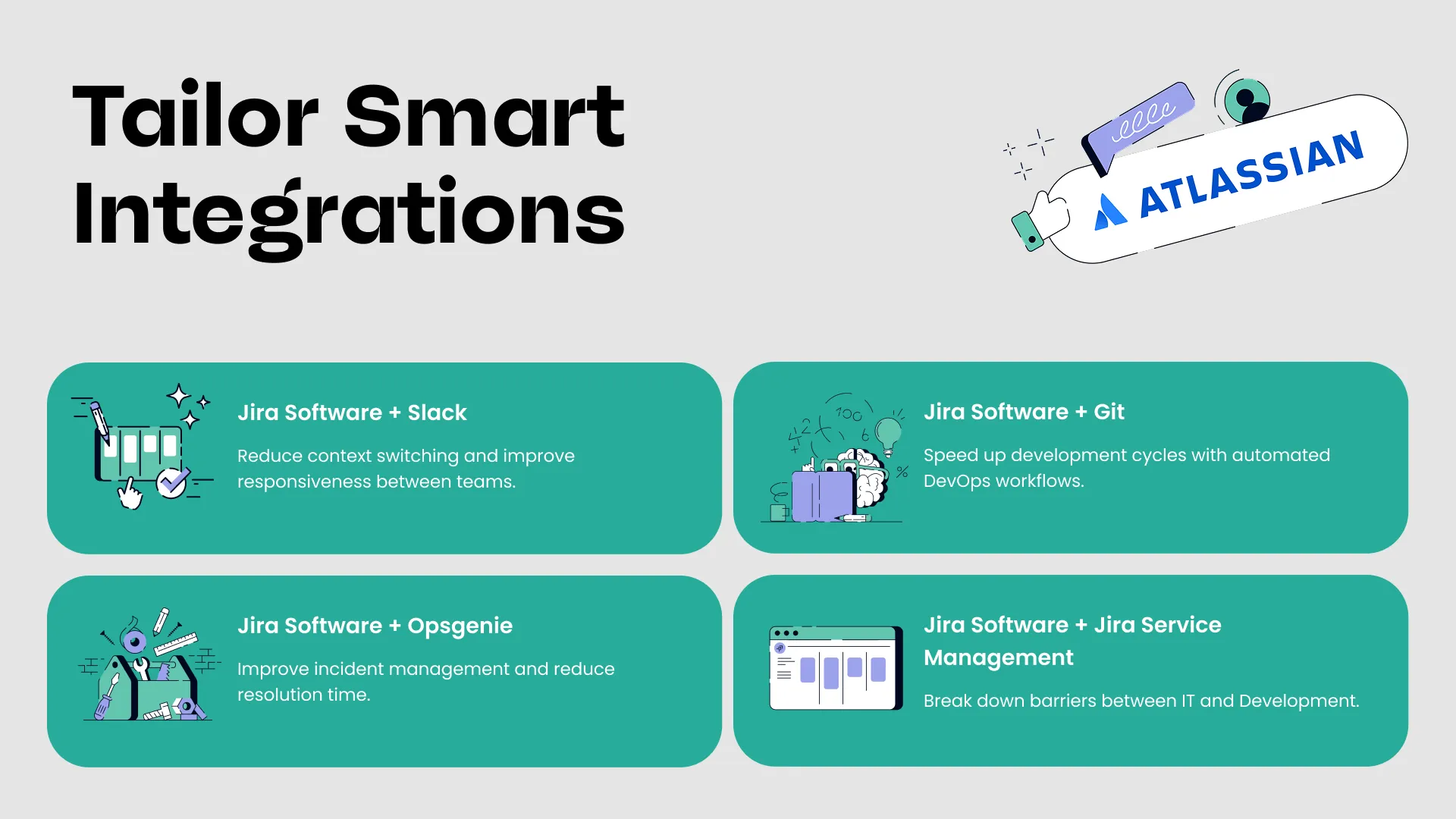 Tailor Smart Integrations

ATLASSIAN

Jira Software + Slack

Reduce context switching and improve responsiveness between teams.

Jira Software + Git

Speed up development cycles with automated DevOps workflows.

Jira Software + Opsgenie

Improve incident management and reduce resolution time.

Jira Software + Jira Service Management

Break down barriers between IT and Development.